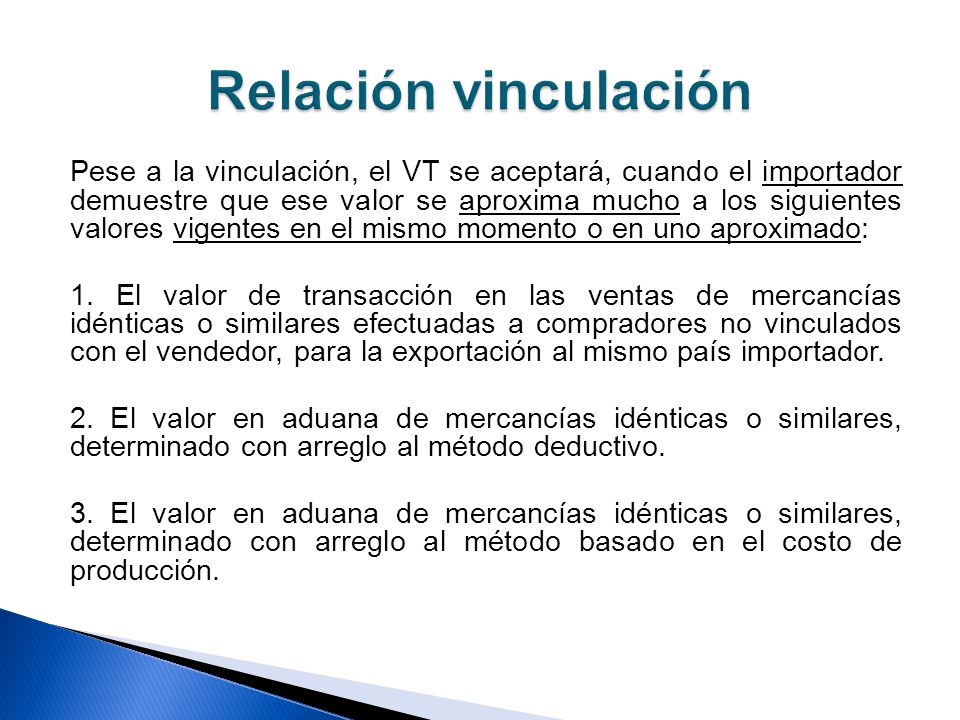 Relación vinculación

Pese a la vinculación, el VT se aceptará, cuando el importador demuestre que ese valor se aproxima mucho a los siguientes valores vigentes en el mismo momento o en uno aproximado:

1. El valor de transacción en las ventas de mercancías idénticas o similares efectuadas a compradores no vinculados con el vendedor, para la exportación al mismo país importador.

2. El valor en aduana de mercancías idénticas o similares, determinado con arreglo al método deductivo.

3. El valor en aduana de mercancías idénticas o similares, determinado con arreglo al método basado en el costo de producción.